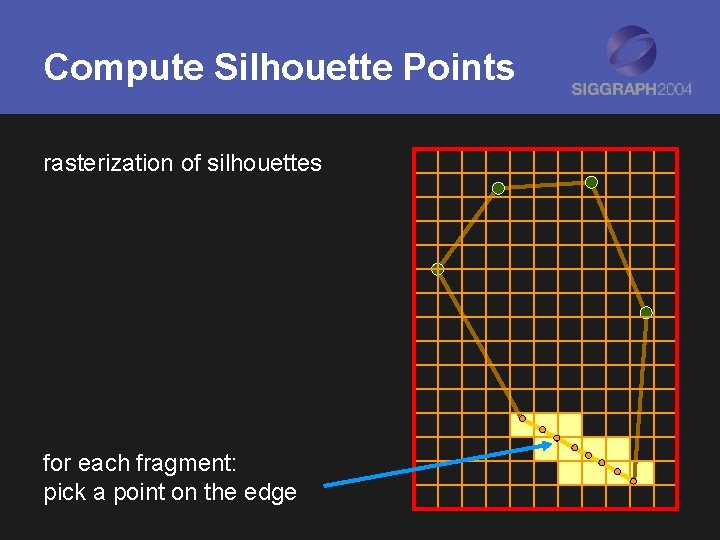 Compute Silhouette Points

SIGGRAPH2004

rasterization of silhouettes

for each fragment:
pick a point on the edge